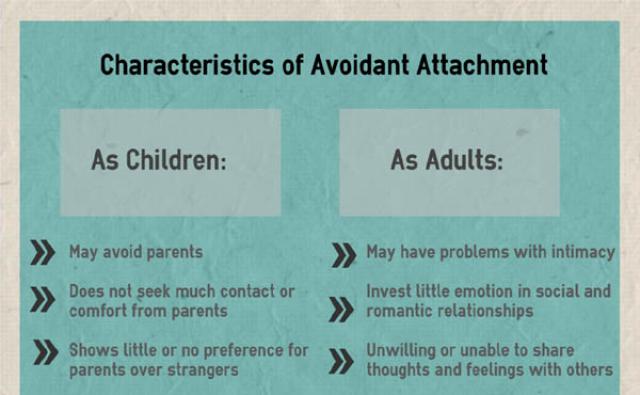 Characteristics of Avoidant Attachment

As Children:

May avoid parents

Does not seek much contact or comfort from parents

Shows little or no preference for parents over strangers

As Adults:

May have problems with intimacy

Invest little emotion in social and romantic relationships

Unwilling or unable to share thoughts and feelings with others